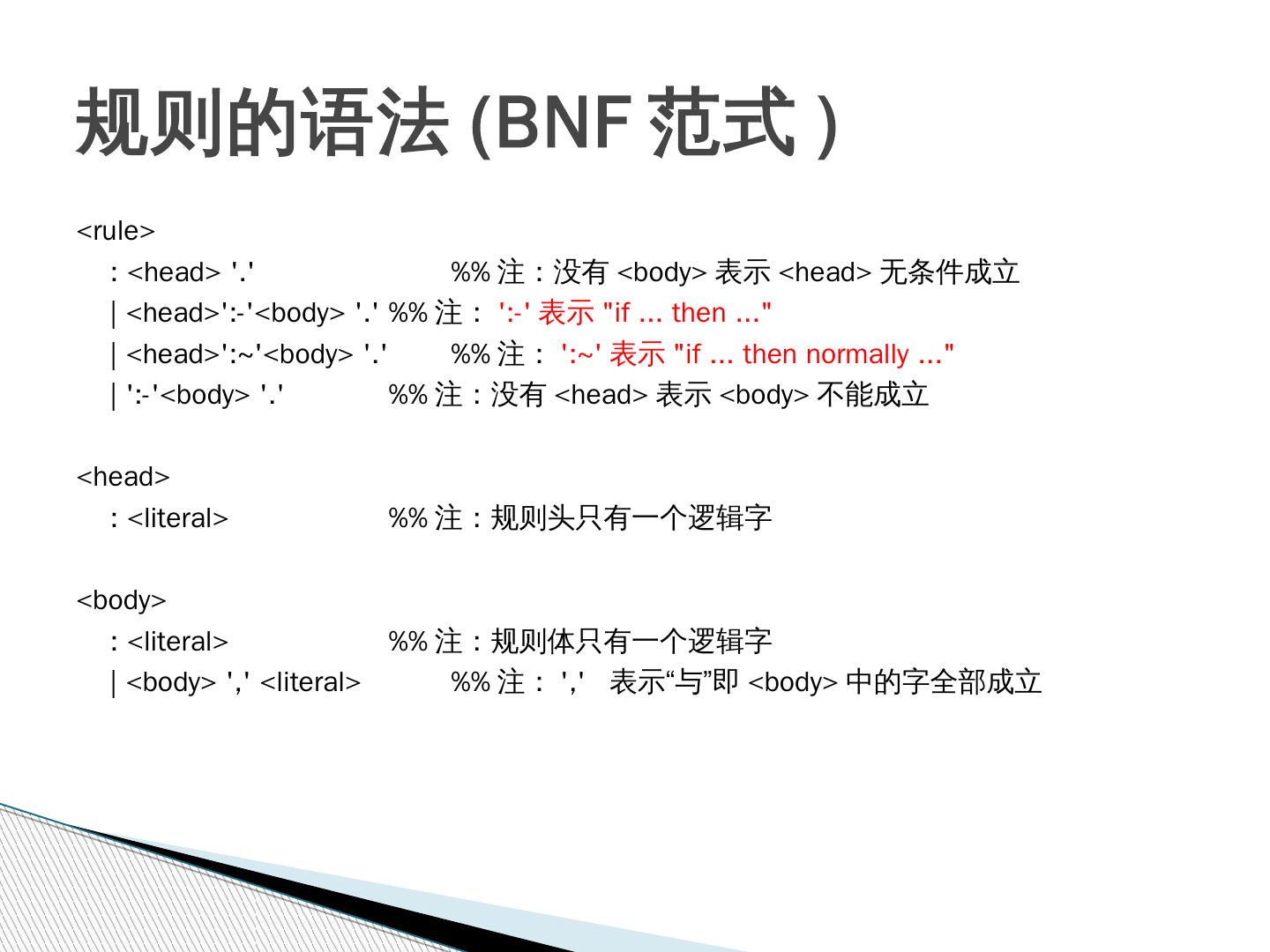 规则的语法 (BNF 范式 )

<rule>
: <head> '.' %% 注：没有 <body> 表示 <head> 无条件成立
| <head>':-'<body> '.' %% 注： ':-' 表示 "if ... then ..."
| <head>':~'<body> '.' %% 注： ':~' 表示 "if ... then normally ..."
| ':-'<body> '.' %% 注：没有 <head> 表示 <body> 不能成立

<head>
: <literal> %% 注：规则头只有一个逻辑字

<body>
: <literal> %% 注：规则体只有一个逻辑字
| <body> ',' <literal> %% 注： ',' 表示“与”即 <body> 中的字全部成立